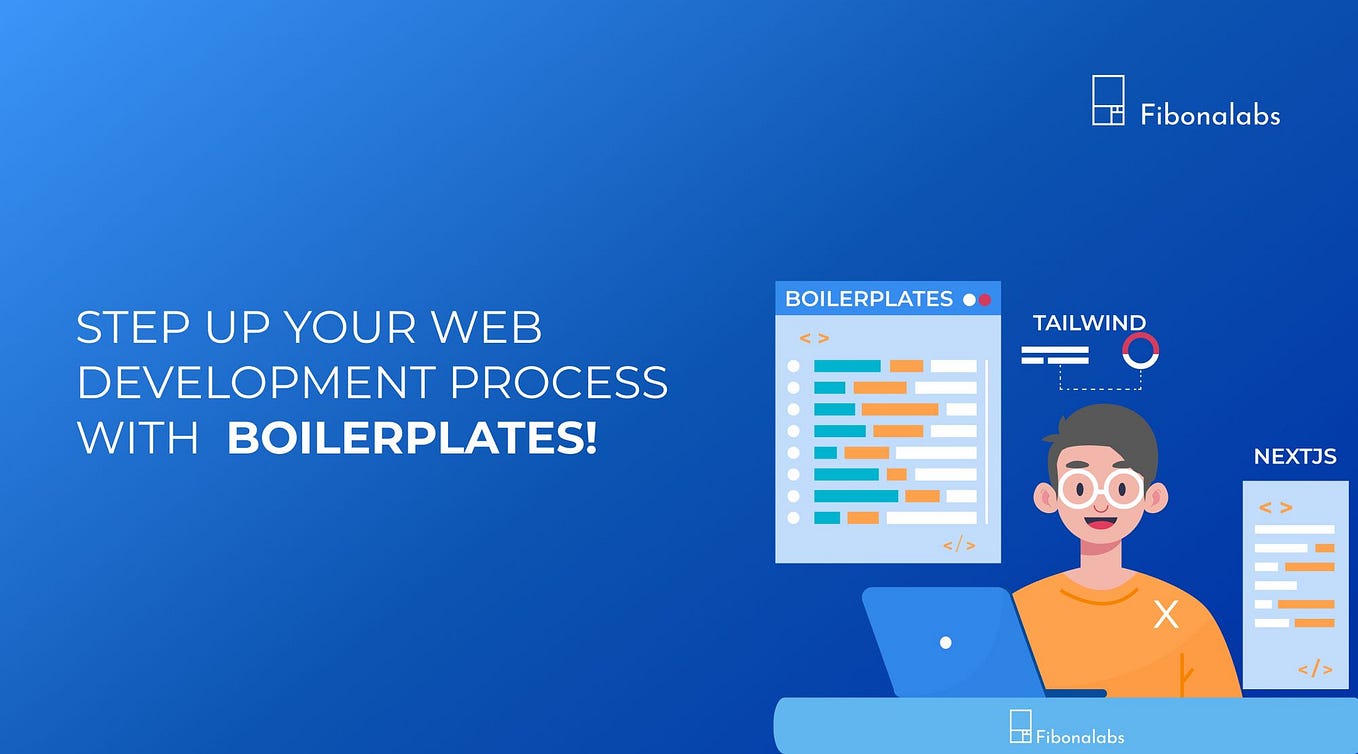 Fibonalabs

STEP UP YOUR WEB DEVELOPMENT PROCESS WITH BOILERPLATES!

BOILERPLATES

< >

</>

TAILWIND

NEXTJS

< >

</>

X

Fibonalabs